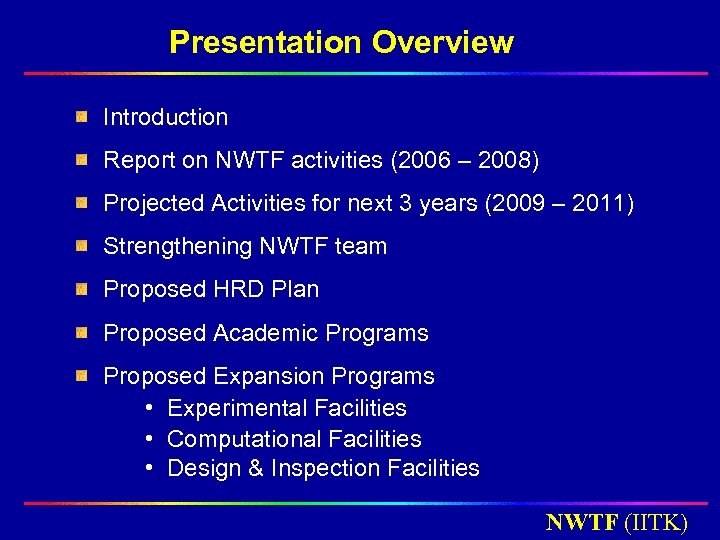 Presentation Overview

Introduction

Report on NWTF activities (2006 – 2008)

Projected Activities for next 3 years (2009 – 2011)

Strengthening NWTF team

Proposed HRD Plan

Proposed Academic Programs

Proposed Expansion Programs
• Experimental Facilities
• Computational Facilities
• Design & Inspection Facilities

NWTF (IITK)